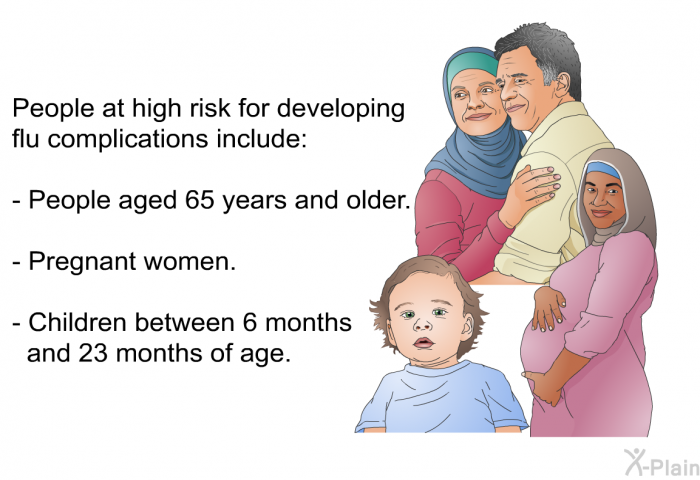 People at high risk for developing flu complications include:

- People aged 65 years and older.

- Pregnant women.

- Children between 6 months and 23 months of age.

X-Plain